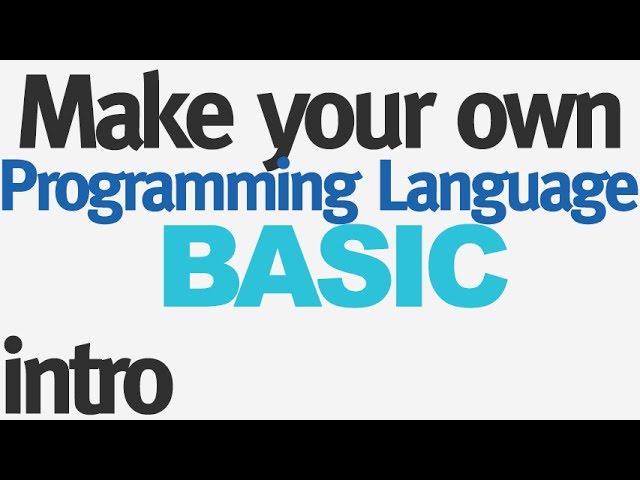 Make your own
Programming Language
BASIC

intro